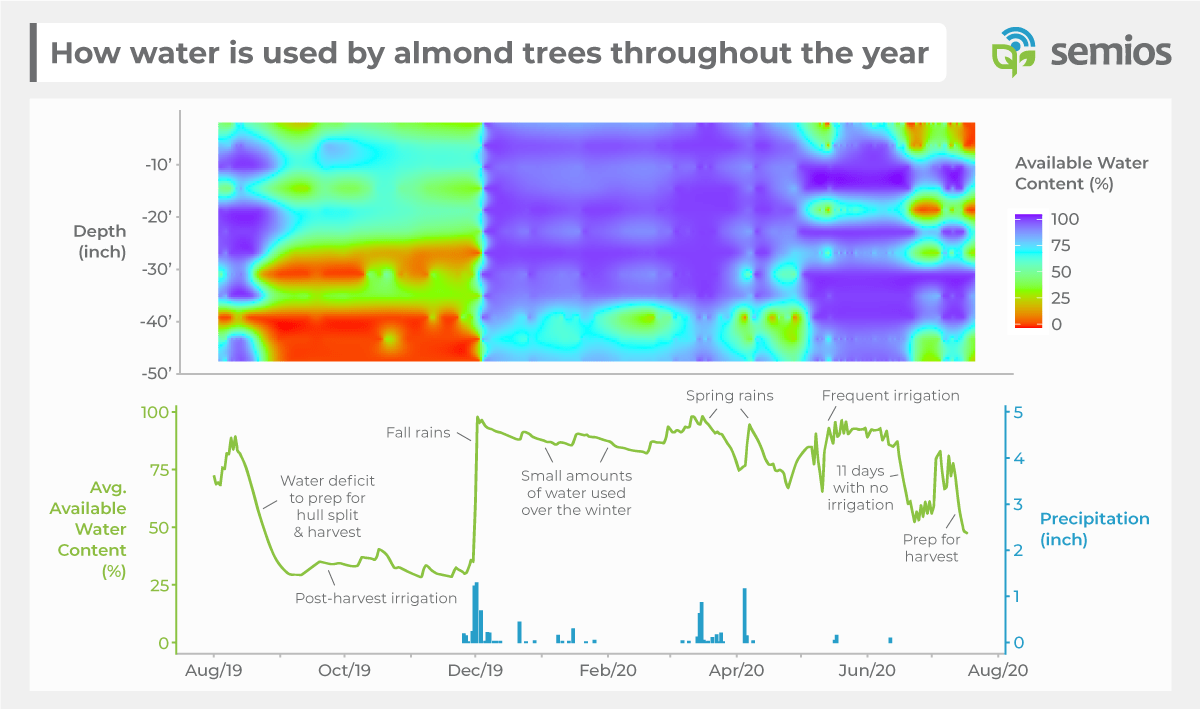 How water is used by almond trees throughout the year

semios

Depth (inch)

-10'
-20'
-30'
-40'
-50'

Available Water Content (%)

100
75
50
25
0

Avg. Available Water Content (%)

100
75
50
25
0

Precipitation (inch)

5
4
3
2
1
0

Water deficit to prep for hull split & harvest

Post-harvest irrigation

Fall rains

Small amounts of water used over the winter

Spring rains

Frequent irrigation

11 days with no irrigation

Prep for harvest

Aug/19
Oct/19
Dec/19
Feb/20
Apr/20
Jun/20
Aug/20